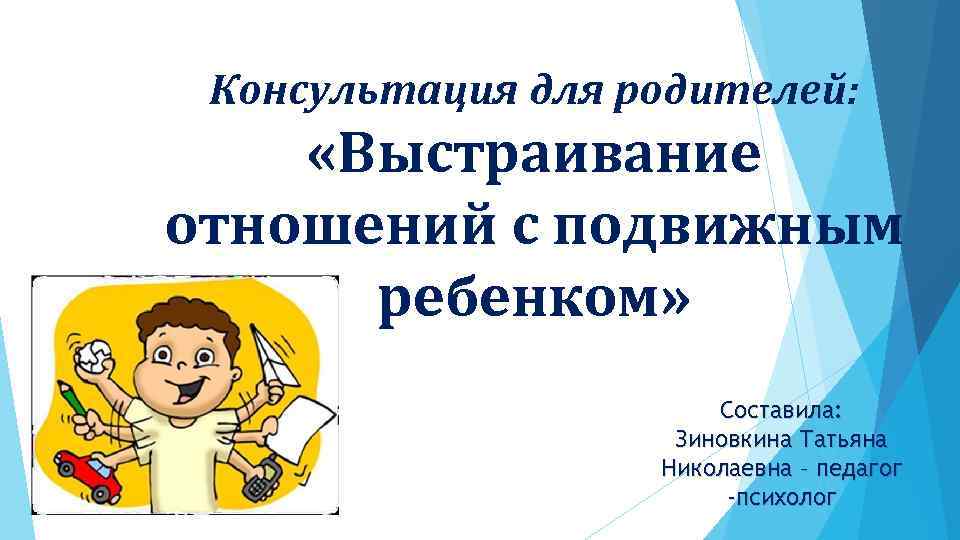 Консультация для родителей:
«Выстраивание отношений с подвижным ребенком»

Составила:
Зиновкина Татьяна Николаевна – педагог -психолог